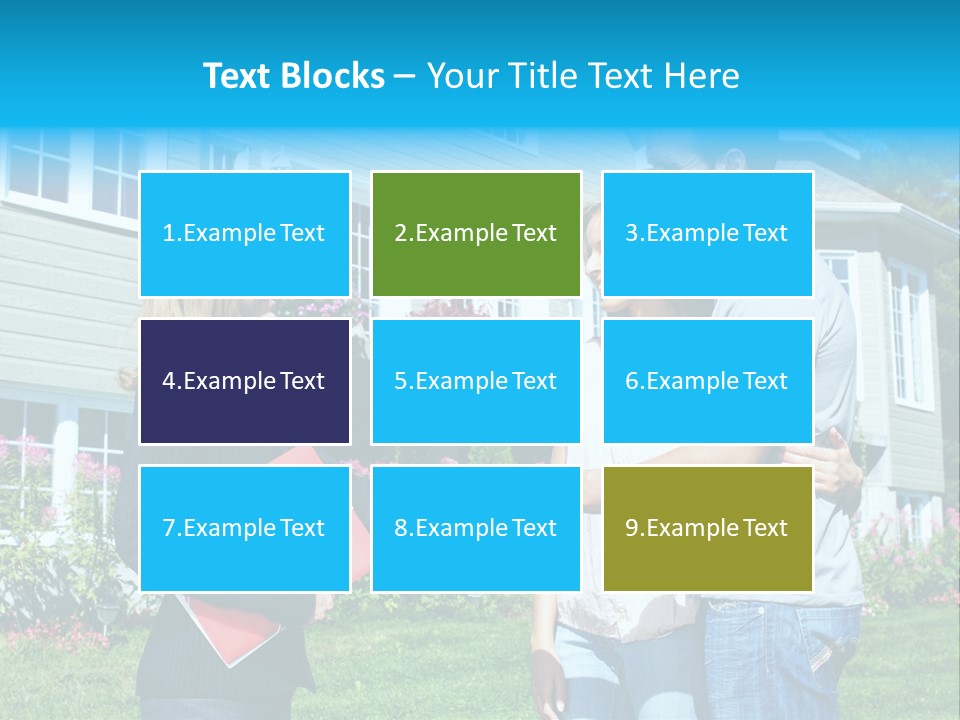 Text Blocks – Your Title Text Here

1.Example Text

2.Example Text

3.Example Text

4.Example Text

5.Example Text

6.Example Text

7.Example Text

8.Example Text

9.Example Text